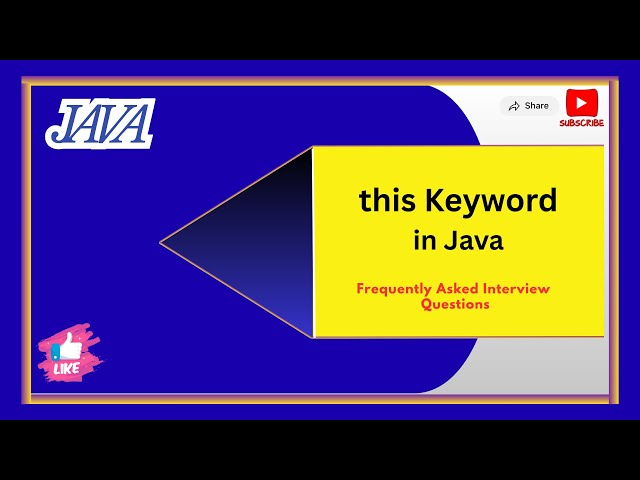 JAVA

Share

SUBSCRIBE

this Keyword
in Java

Frequently Asked Interview Questions

LIKE